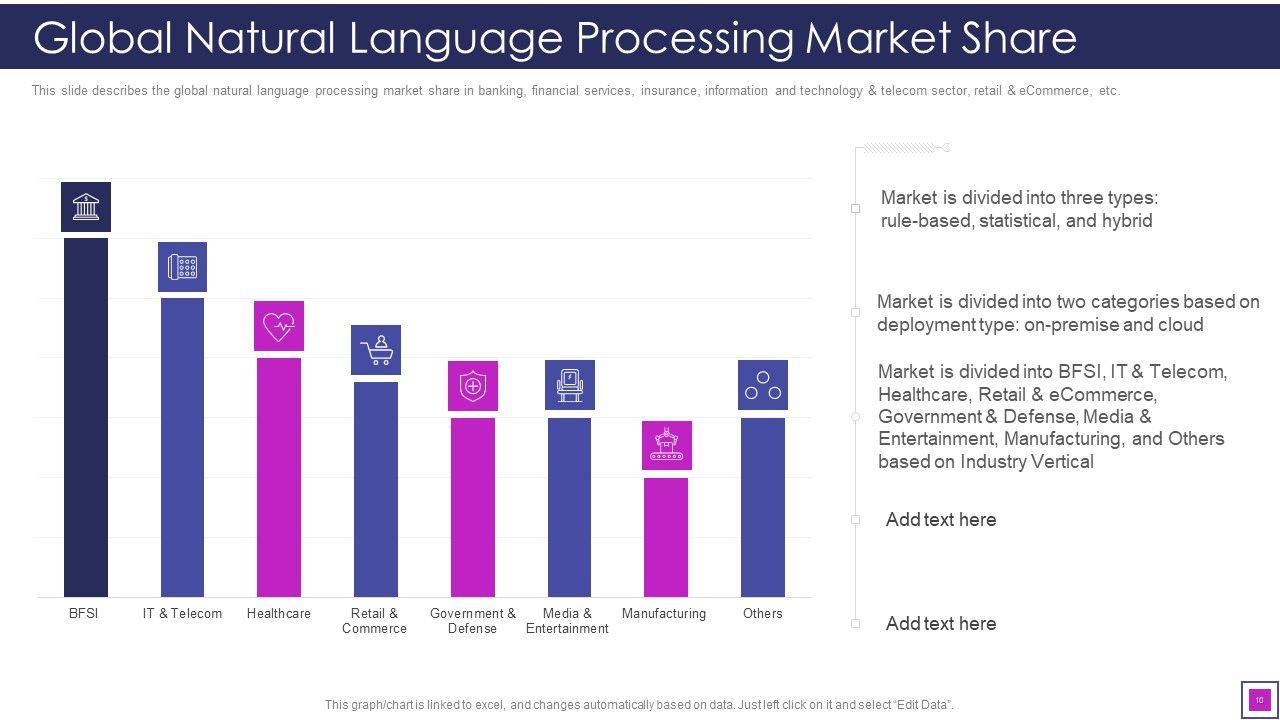 Global Natural Language Processing Market Share

This slide describes the global natural language processing market share in banking, financial services, insurance, information and technology & telecom sector, retail & eCommerce, etc.

BFSI IT & Telecom Healthcare Retail & Commerce Government & Defense Media & Entertainment Manufacturing Others

Market is divided into three types: rule-based, statistical, and hybrid

Market is divided into two categories based on deployment type: on-premise and cloud

Market is divided into BFSI, IT & Telecom, Healthcare, Retail & eCommerce, Government & Defense, Media & Entertainment, Manufacturing, and Others based on Industry Vertical

Add text here

Add text here

This graph/chart is linked to excel, and changes automatically based on data. Just left click on it and select "Edit Data".

10